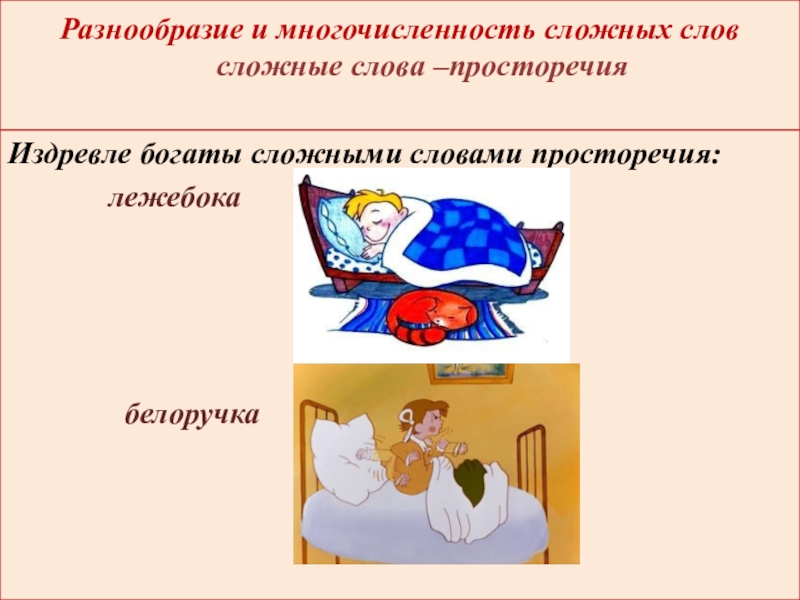 Разнообразие и многочисленность сложных слов
сложные слова –просторечия

Издревле богаты сложными словами просторечия:

лежебока

белоручка